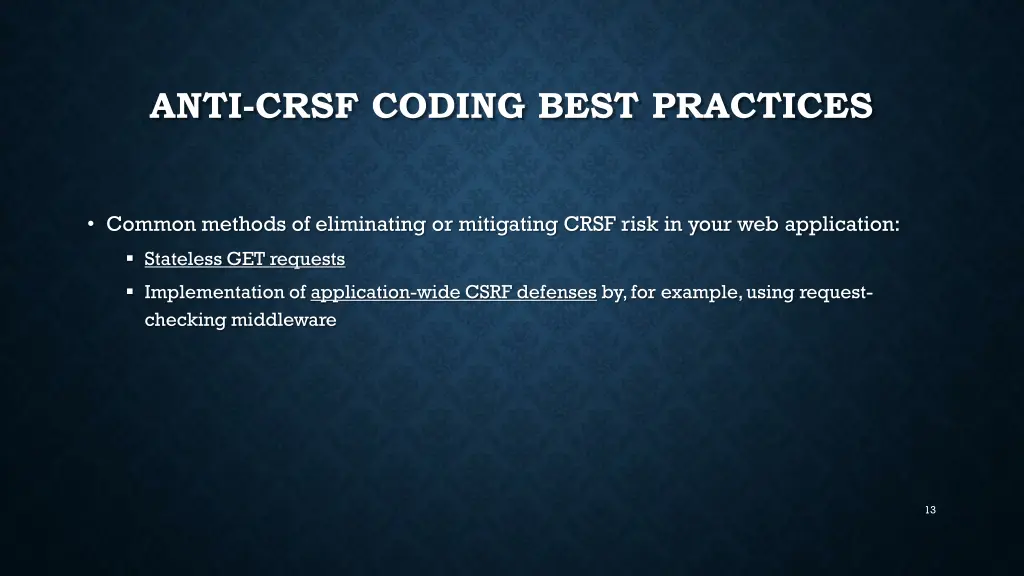 ANTI-CRSF CODING BEST PRACTICES

• Common methods of eliminating or mitigating CRSF risk in your web application:

▪ Stateless GET requests

▪ Implementation of application-wide CSRF defenses by, for example, using request-checking middleware

13